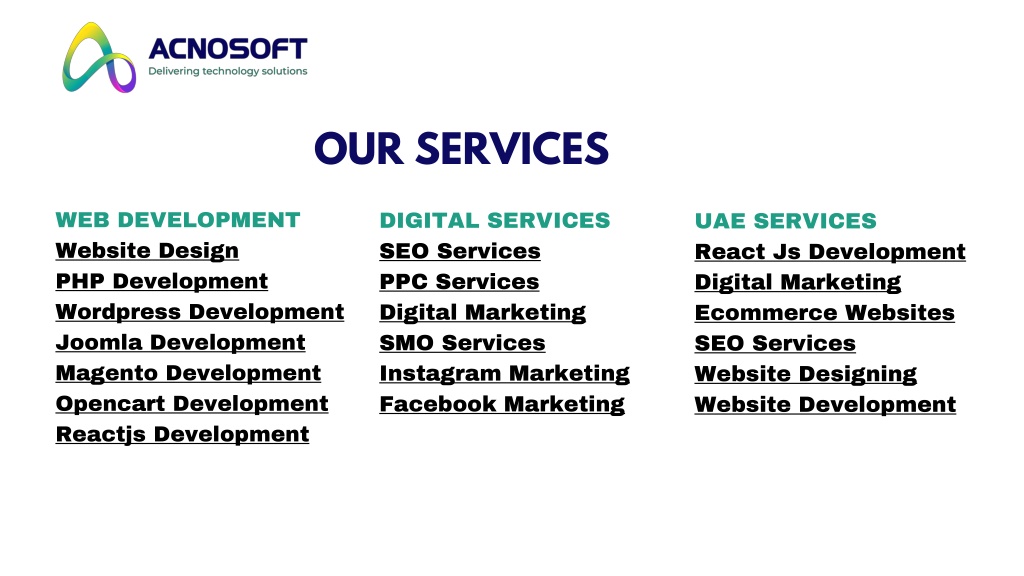 ACNOSOFT
Delivering technology solutions

OUR SERVICES

WEB DEVELOPMENT
Website Design
PHP Development
Wordpress Development
Joomla Development
Magento Development
Opencart Development
Reactjs Development

DIGITAL SERVICES
SEO Services
PPC Services
Digital Marketing
SMO Services
Instagram Marketing
Facebook Marketing

UAE SERVICES
React Js Development
Digital Marketing
Ecommerce Websites
SEO Services
Website Designing
Website Development